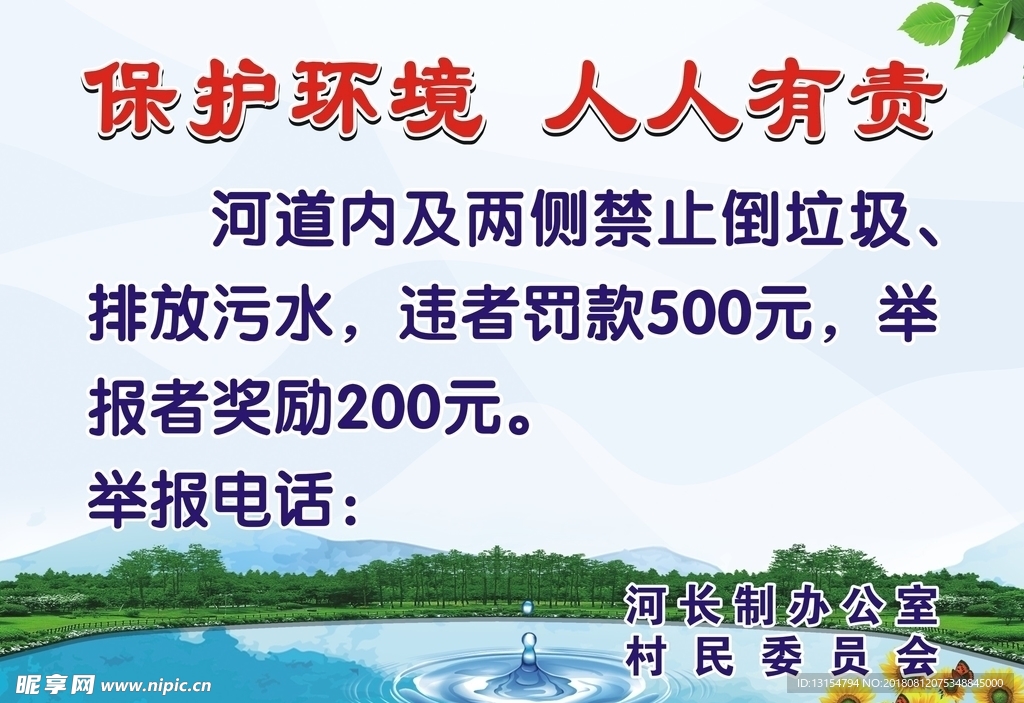 保护环境 人人有责

河道内及两侧禁止倒垃圾、排放污水，违者罚款500元，举报者奖励200元。

举报电话：

河长制办公室
村民委员会

昵享网 www.nipic.cn

ID:13154794 NO:20180812075348845000